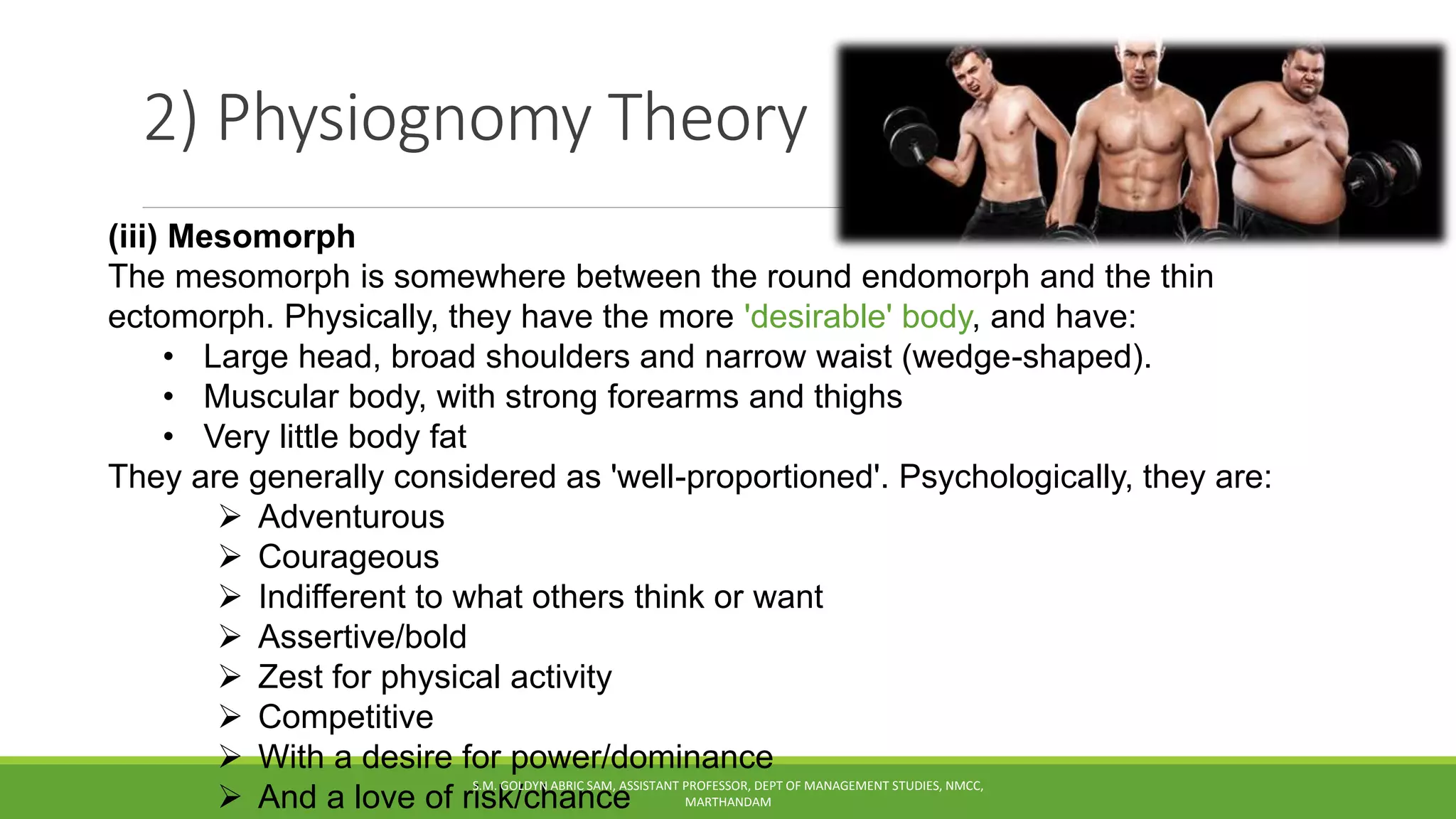 2) Physiognomy Theory

(iii) Mesomorph
The mesomorph is somewhere between the round endomorph and the thin ectomorph. Physically, they have the more 'desirable' body, and have:
• Large head, broad shoulders and narrow waist (wedge-shaped).
• Muscular body, with strong forearms and thighs
• Very little body fat
They are generally considered as 'well-proportioned'. Psychologically, they are:
➢ Adventurous
➢ Courageous
➢ Indifferent to what others think or want
➢ Assertive/bold
➢ Zest for physical activity
➢ Competitive
➢ With a desire for power/dominance
➢ And a love of risk/chance

S.M. GOLDYN ABRIC SAM, ASSISTANT PROFESSOR, DEPT OF MANAGEMENT STUDIES, NMCC, MARTHANDAM